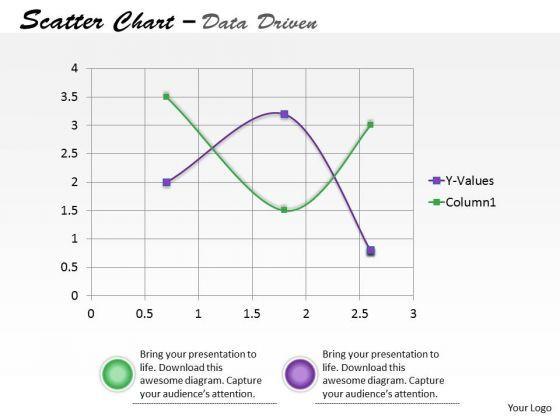 Scatter Chart – Data Driven

4
3.5
3
2.5
2
1.5
1
0.5
0
0
0.5
1
1.5
2
2.5
3

Y-Values
Column1

Bring your presentation to life. Download this awesome diagram. Capture your audience's attention.

Bring your presentation to life. Download this awesome diagram. Capture your audience's attention.

Your Logo